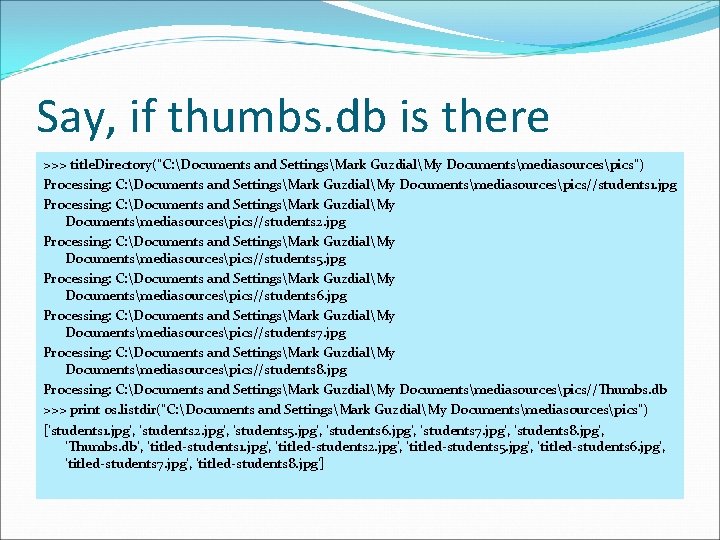 Say, if thumbs.db is there

>>> titleDirectory("C:\Documents and Settings\Mark Guzdial\My Documents\mediasources\pics")

Processing: C:\Documents and Settings\Mark Guzdial\My Documents\mediasources\pics//students1.jpg

Processing: C:\Documents and Settings\Mark Guzdial\My Documents\mediasources\pics//students2.jpg

Processing: C:\Documents and Settings\Mark Guzdial\My Documents\mediasources\pics//students5.jpg

Processing: C:\Documents and Settings\Mark Guzdial\My Documents\mediasources\pics//students6.jpg

Processing: C:\Documents and Settings\Mark Guzdial\My Documents\mediasources\pics//students7.jpg

Processing: C:\Documents and Settings\Mark Guzdial\My Documents\mediasources\pics//students8.jpg

Processing: C:\Documents and Settings\Mark Guzdial\My Documents\mediasources\pics//Thumbs.db

>>> print os.listdir("C:\Documents and Settings\Mark Guzdial\My Documents\mediasources\pics")

['students1.jpg', 'students2.jpg', 'students5.jpg', 'students6.jpg', 'students7.jpg', 'students8.jpg', 'Thumbs.db', 'titled-students1.jpg', 'titled-students2.jpg', 'titled-students5.jpg', 'titled-students6.jpg', 'titled-students7.jpg', 'titled-students8.jpg']